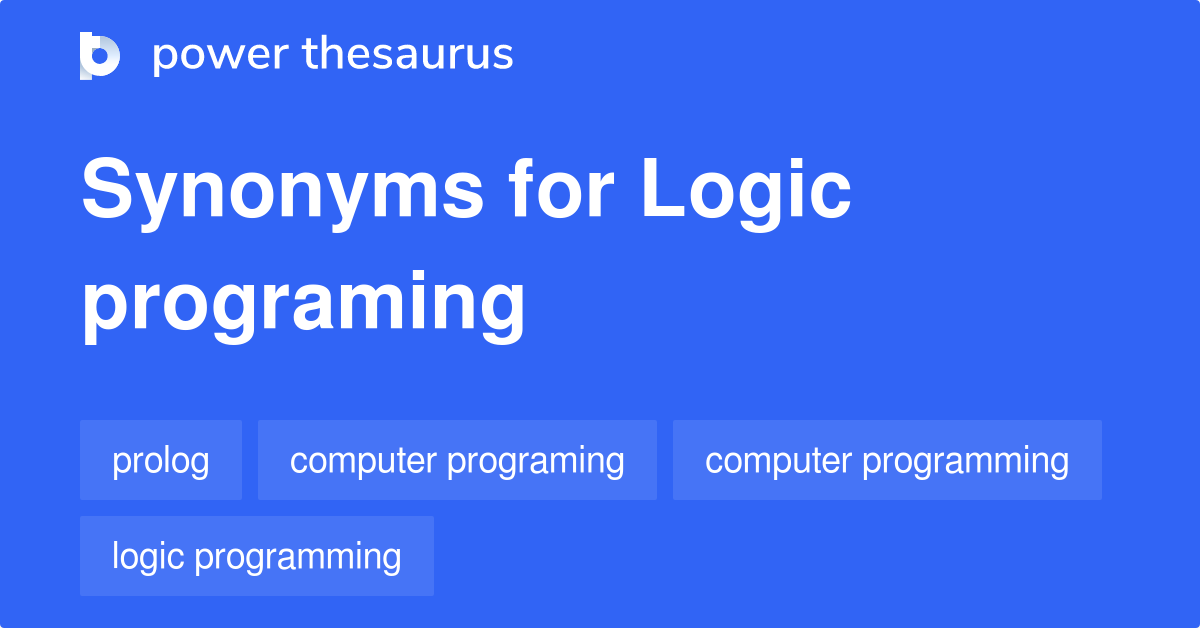 power thesaurus

Synonyms for Logic programing

prolog

computer programing

computer programming

logic programming